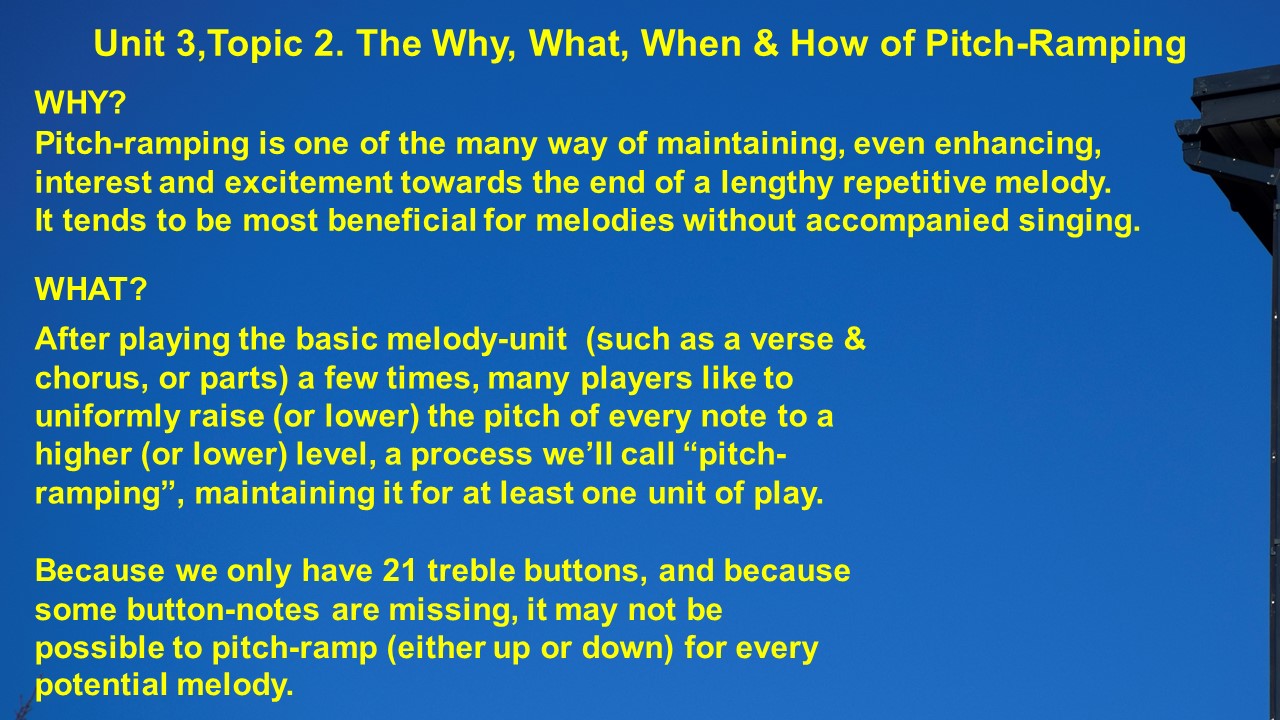 Unit 3,Topic 2. The Why, What, When & How of Pitch-Ramping

WHY?
Pitch-ramping is one of the many way of maintaining, even enhancing, interest and excitement towards the end of a lengthy repetitive melody. It tends to be most beneficial for melodies without accompanied singing.

WHAT?
After playing the basic melody-unit (such as a verse & chorus, or parts) a few times, many players like to uniformly raise (or lower) the pitch of every note to a higher (or lower) level, a process we'll call "pitch-ramping", maintaining it for at least one unit of play.

Because we only have 21 treble buttons, and because some button-notes are missing, it may not be possible to pitch-ramp (either up or down) for every potential melody.